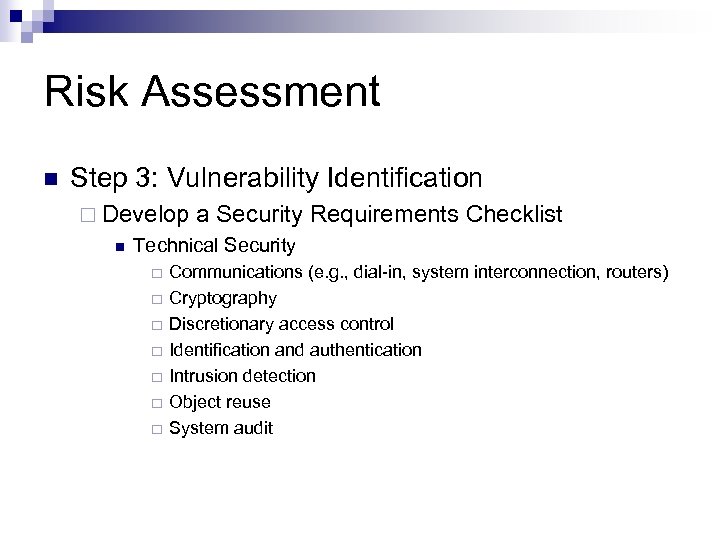 Risk Assessment

Step 3: Vulnerability Identification

Develop a Security Requirements Checklist

Technical Security

Communications (e.g., dial-in, system interconnection, routers)

Cryptography

Discretionary access control

Identification and authentication

Intrusion detection

Object reuse

System audit